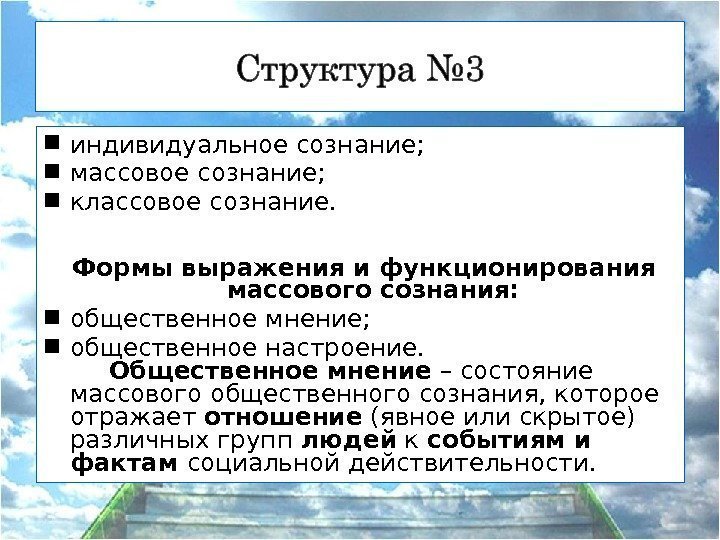 Структура №3

■ индивидуальное сознание;
■ массовое сознание;
■ классовое сознание.

Формы выражения и функционирования массового сознания:
■ общественное мнение;
■ общественное настроение.

Общественное мнение – состояние массового общественного сознания, которое отражает отношение (явное или скрытое) различных групп людей к событиям и фактам социальной действительности.